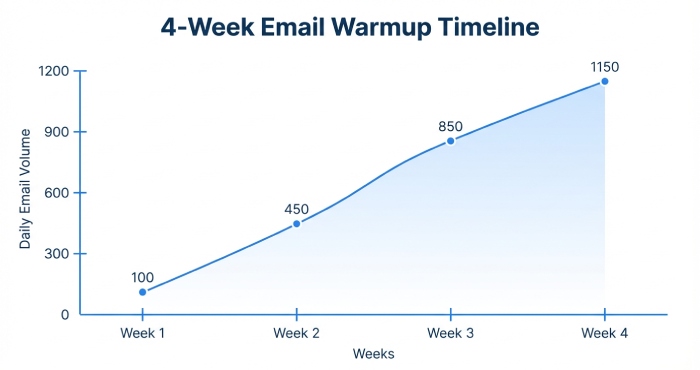 4-Week Email Warmup Timeline

Daily Email Volume

1200
900
600
300
0

100
450
850
1150

Week 1
Week 2
Week 3
Week 4

Weeks